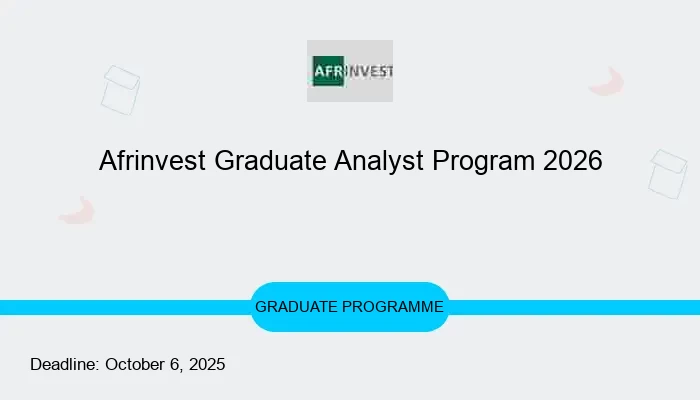 AFRINVEST

Afrinvest Graduate Analyst Program 2026

GRADUATE PROGRAMME

Deadline: October 6, 2025